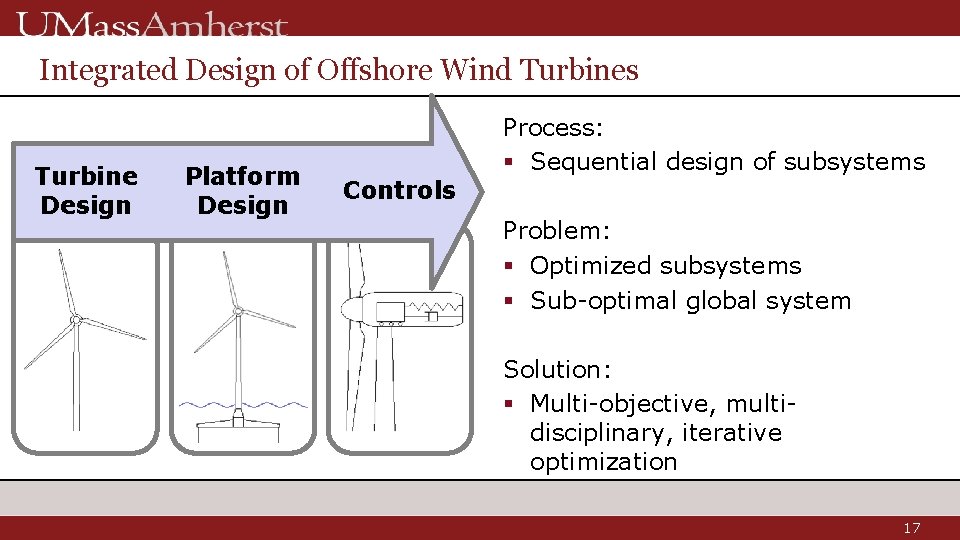 UMassAmherst

Integrated Design of Offshore Wind Turbines

Turbine Design

Platform Design

Controls

Process:
▪ Sequential design of subsystems

Problem:
▪ Optimized subsystems
▪ Sub-optimal global system

Solution:
▪ Multi-objective, multi-disciplinary, iterative optimization

17